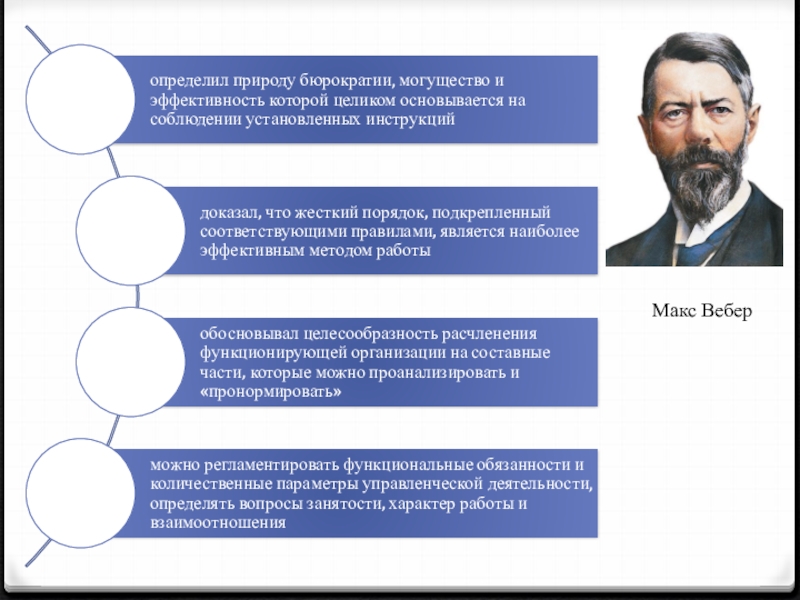 определил природу бюрократии, могущество и эффективность которой целиком основывается на соблюдении установленных инструкций

доказал, что жесткий порядок, подкрепленный соответствующими правилами, является наиболее эффективным методом работы

обосновывал целесообразность расчленения функционирующей организации на составные части, которые можно проанализировать и «пронормировать»

можно регламентировать функциональные обязанности и количественные параметры управленческой деятельности, определять вопросы занятости, характер работы и взаимоотношения

Макс Вебер